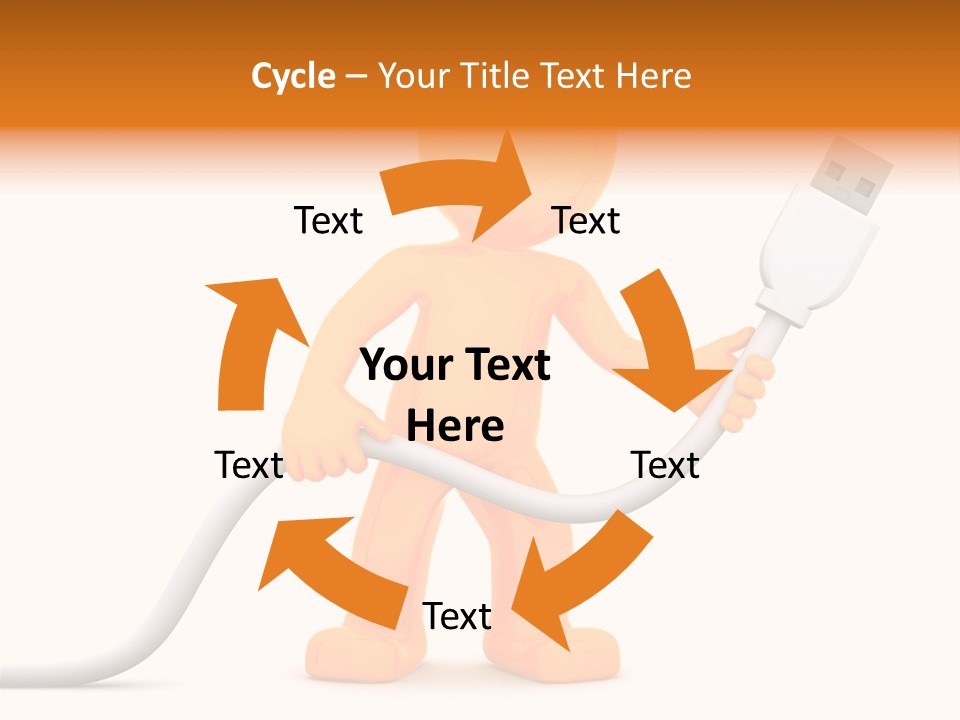 Cycle – Your Title Text Here

Text

Text

Your Text Here

Text

Text

Text